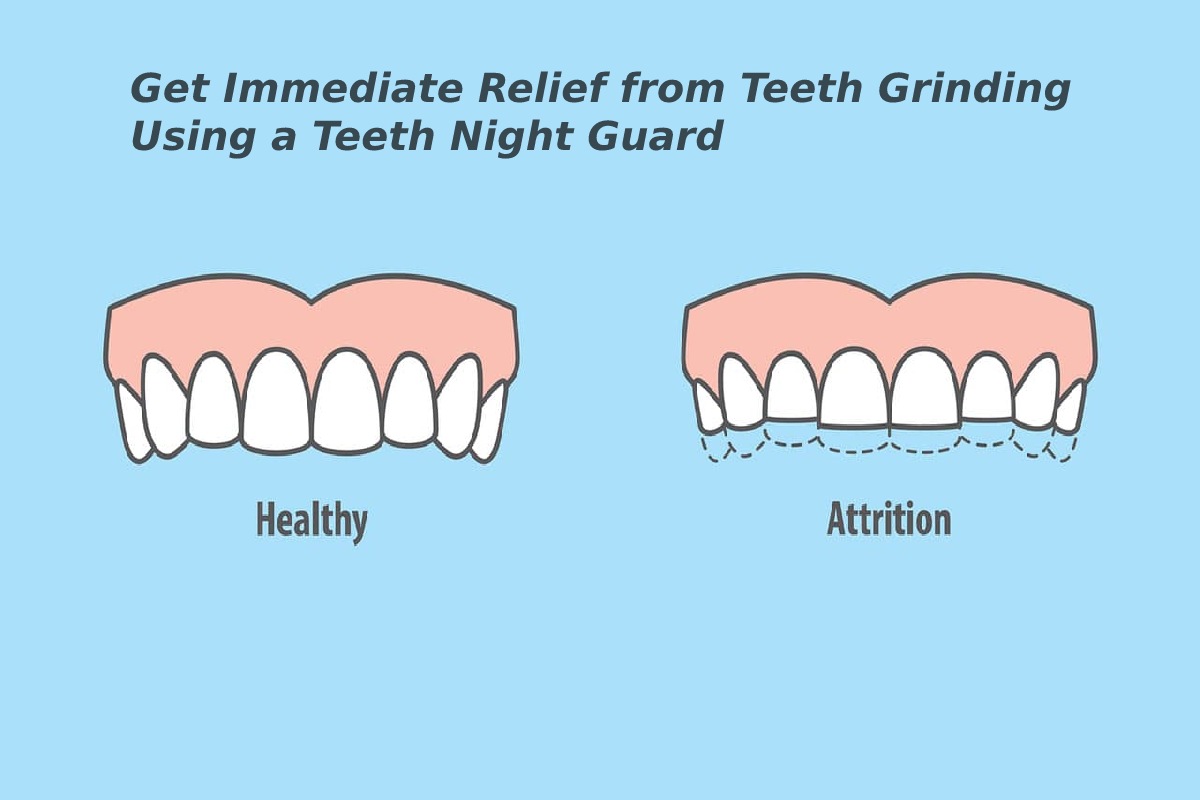 Get Immediate Relief from Teeth Grinding Using a Teeth Night Guard

Healthy

Attrition